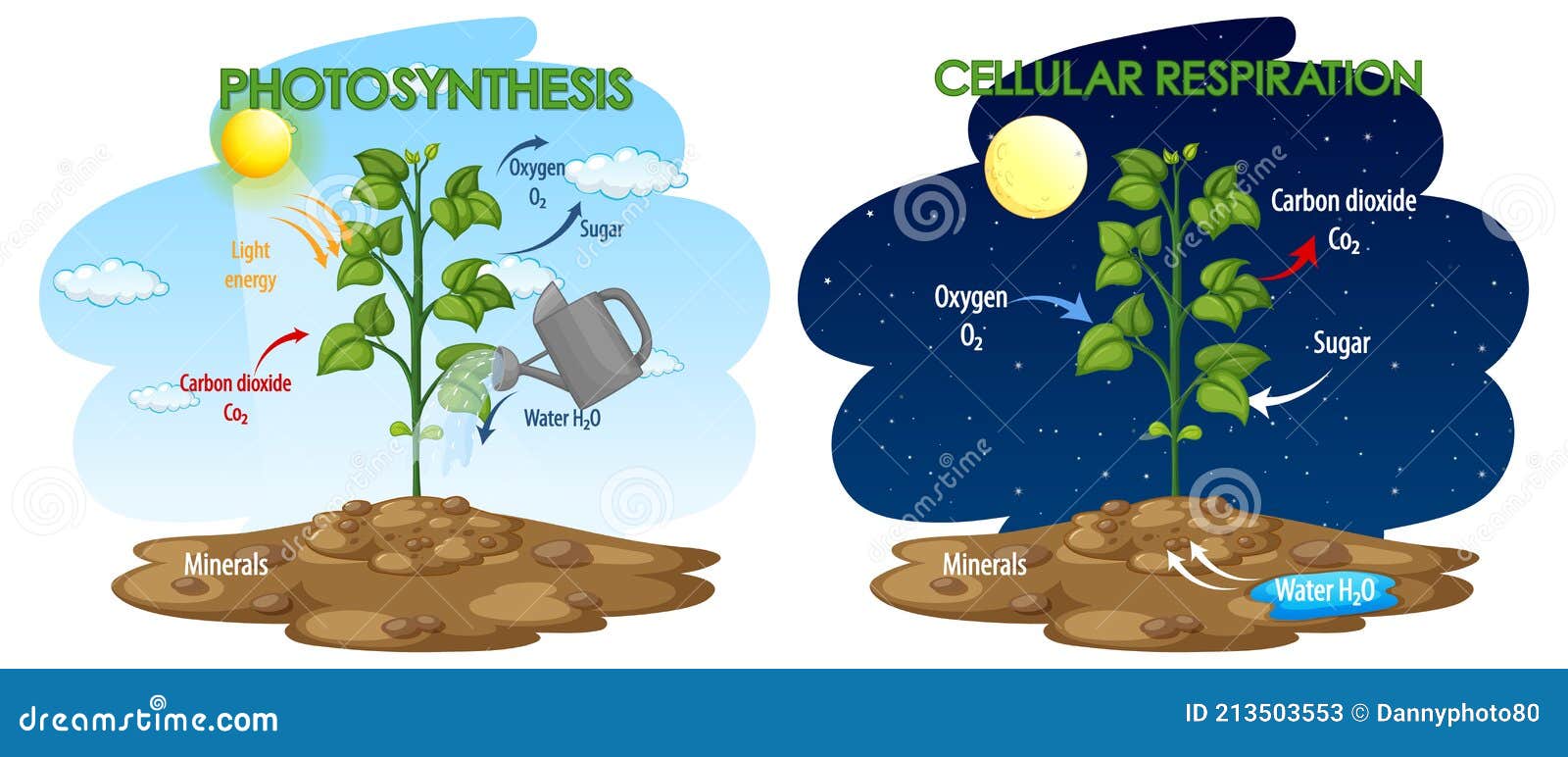 PHOTOSYNTHESIS

Oxygen
$O_2$

Sugar

Light energy

Carbon dioxide
$Co_2$

Water $H_2O$

Minerals

CELLULAR RESPIRATION

Carbon dioxide
$Co_2$

Oxygen
$O_2$

Sugar

Minerals

Water $H_2O$

dreamstime.com

ID 213503553 © Dannyphoto80